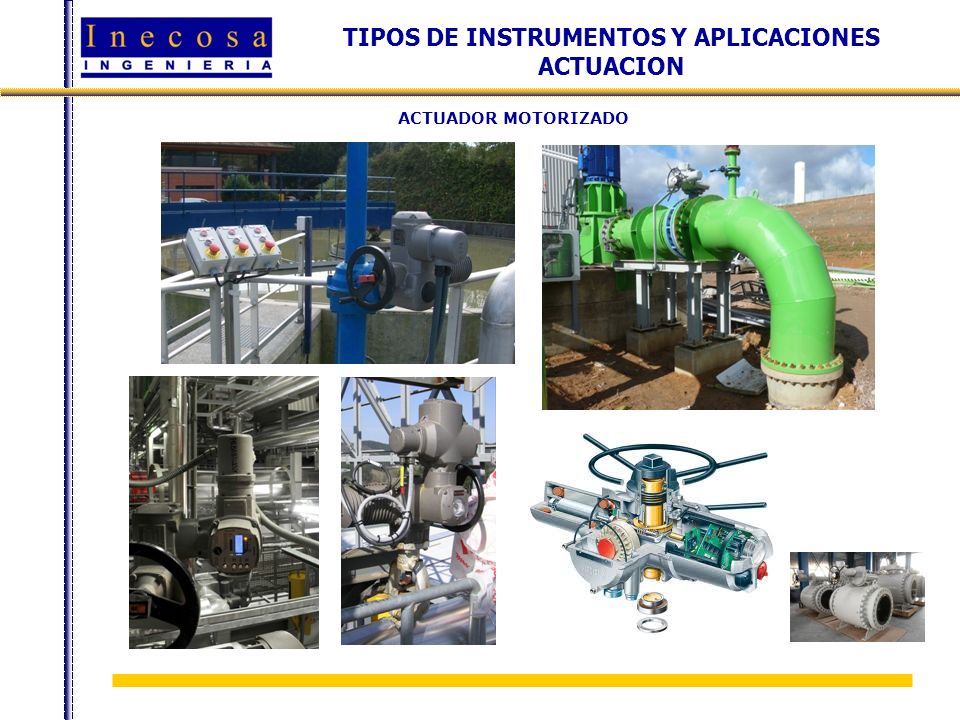 Inecosa
INGENIERIA

TIPOS DE INSTRUMENTOS Y APLICACIONES
ACTUACION

ACTUADOR MOTORIZADO